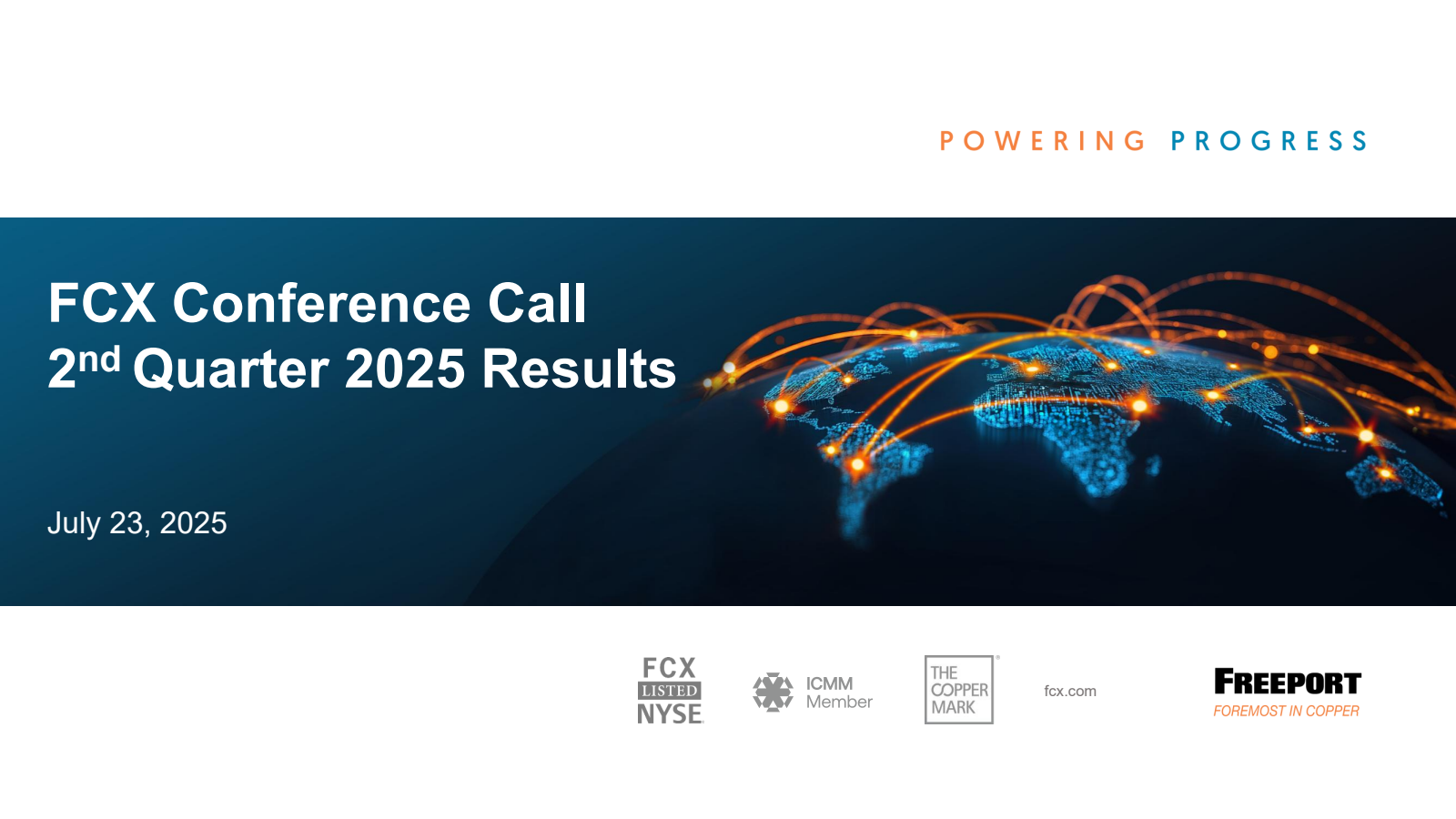 POWERING PROGRESS

FCX Conference Call
2nd Quarter 2025 Results

July 23, 2025

FCX LISTED NYSE

ICMM Member

THE COPPER MARK

fcx.com

FREEPORT
FOREMOST IN COPPER